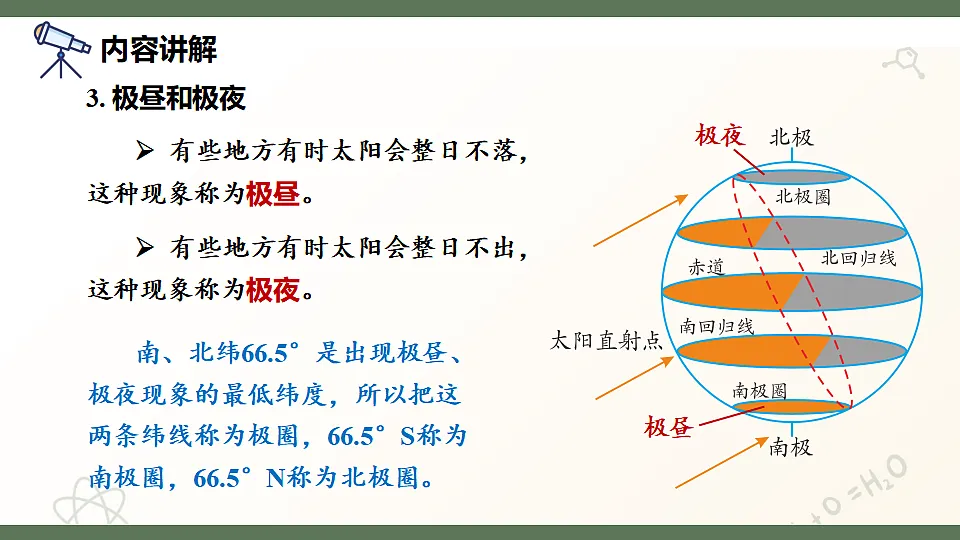 内容讲解

3. 极昼和极夜

➢ 有些地方有时太阳会整日不落，这种现象称为极昼。

➢ 有些地方有时太阳会整日不出，这种现象称为极夜。

南、北纬66.5°是出现极昼、极夜现象的最低纬度，所以把这两条纬线称为极圈，66.5°S称为南极圈，66.5°N称为北极圈。

极夜
北极
北极圈
北回归线
赤道
南回归线
太阳直射点
南极圈
极昼
南极

$+O=H_2O$